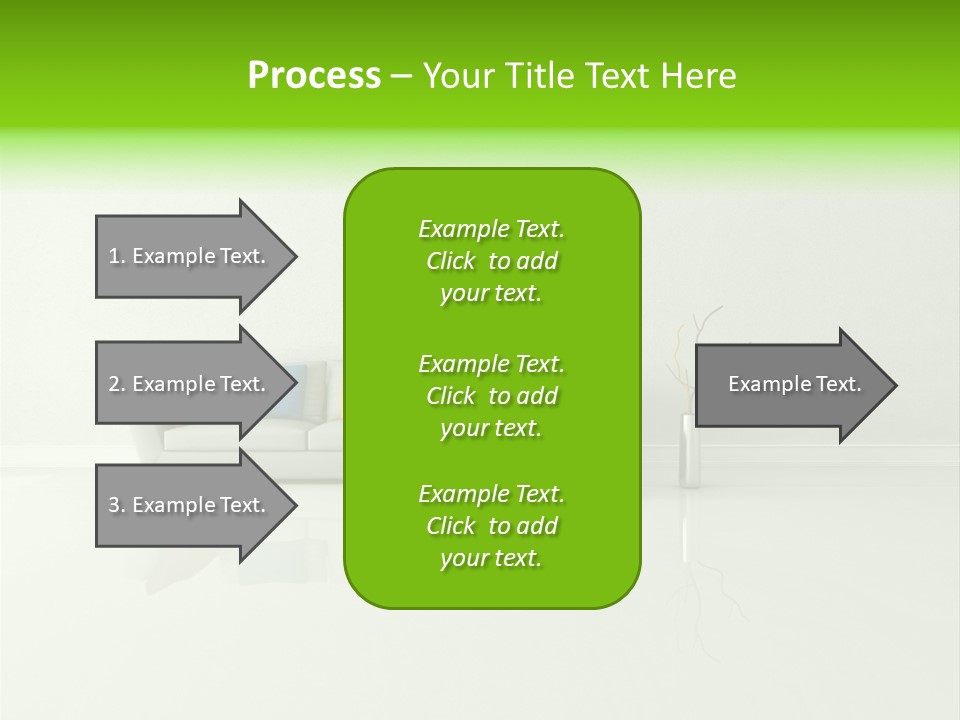 Process – Your Title Text Here

1. Example Text.

2. Example Text.

3. Example Text.

Example Text. Click to add your text.

Example Text. Click to add your text.

Example Text. Click to add your text.

Example Text.